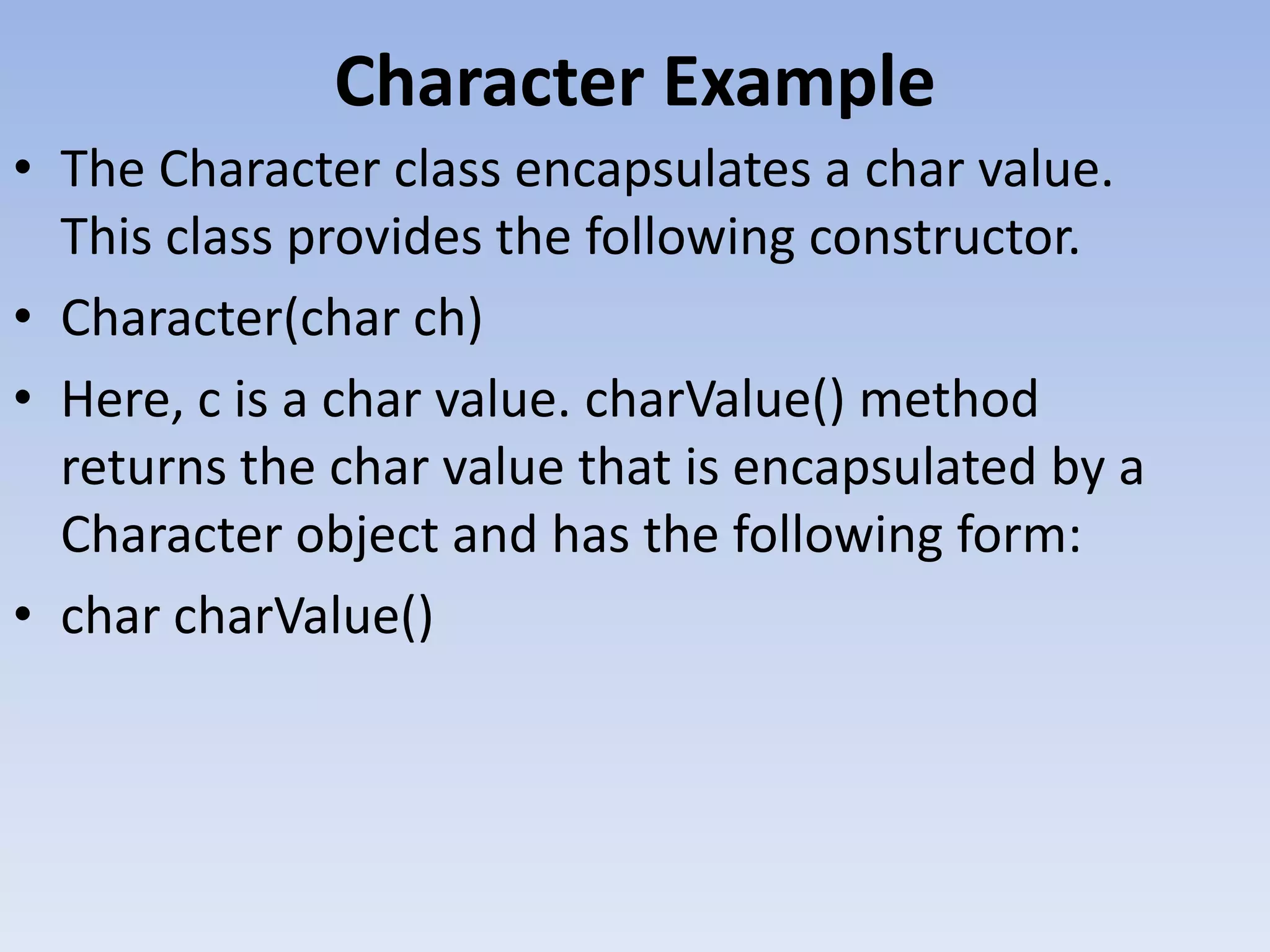 Character Example

• The Character class encapsulates a char value. This class provides the following constructor.

• Character(char ch)

• Here, c is a char value. charValue() method returns the char value that is encapsulated by a Character object and has the following form:

• char charValue()